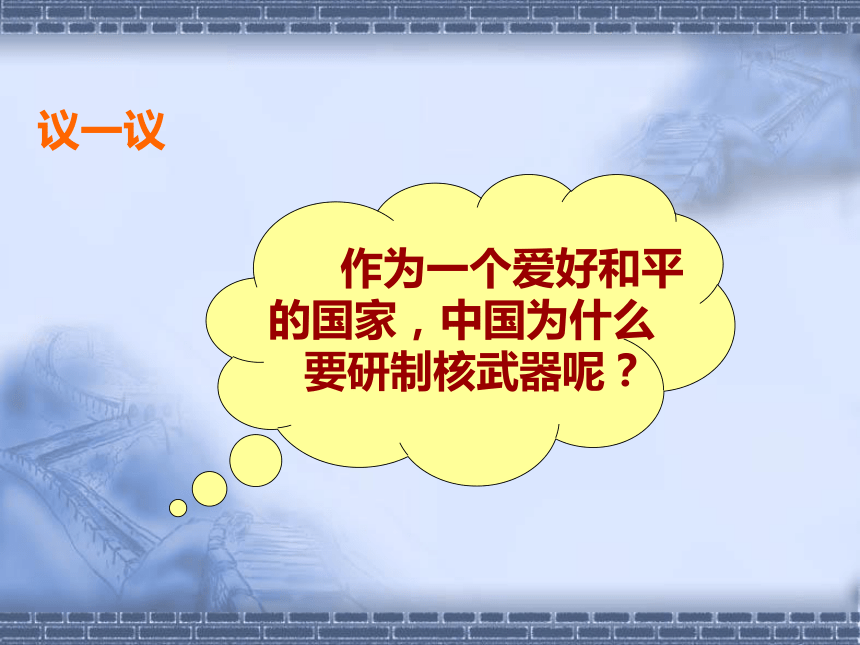 议一议

作为一个爱好和平的国家，中国为什么要研制核武器呢？